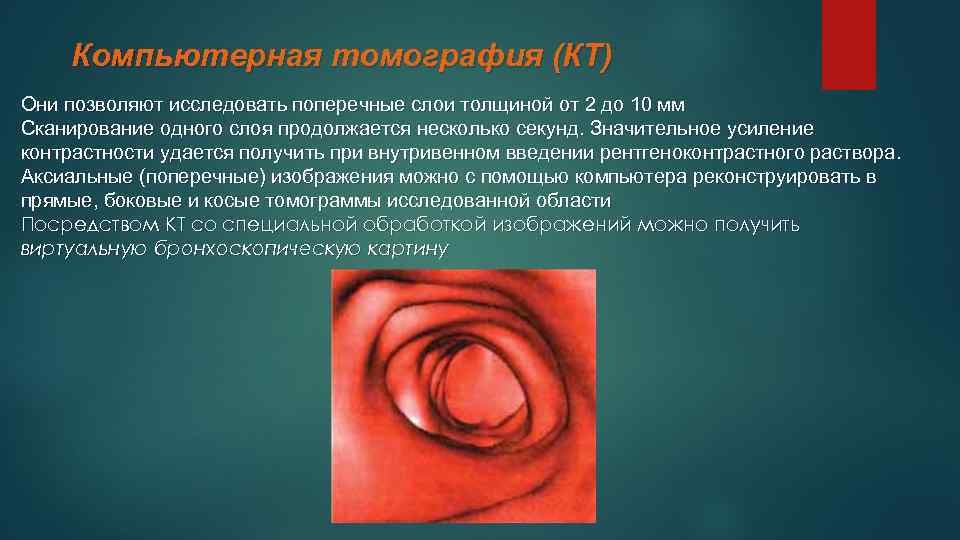 Компьютерная томография (КТ)

Они позволяют исследовать поперечные слои толщиной от 2 до 10 мм
Сканирование одного слоя продолжается несколько секунд. Значительное усиление контрастности удается получить при внутривенном введении рентгеноконтрастного раствора.
Аксиальные (поперечные) изображения можно с помощью компьютера реконструировать в прямые, боковые и косые томограммы исследованной области
Посредством КТ со специальной обработкой изображений можно получить виртуальную бронхоскопическую картину